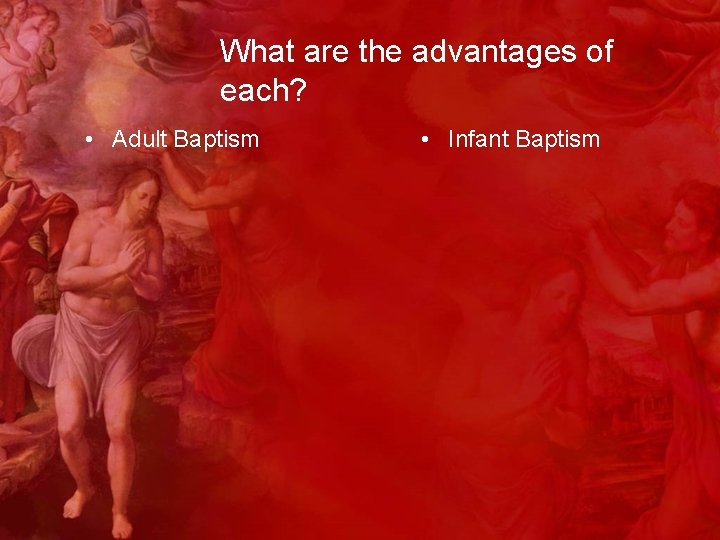 What are the advantages of each?

• Adult Baptism

• Infant Baptism